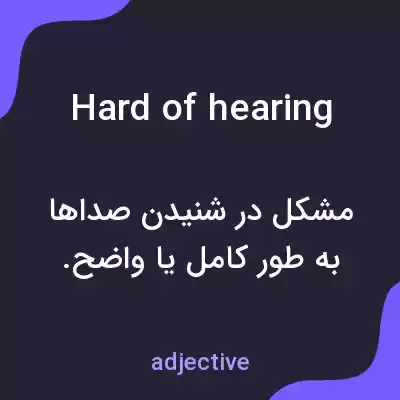 Hard of hearing

مشکل در شنیدن صداها به طور کامل یا واضح.

adjective